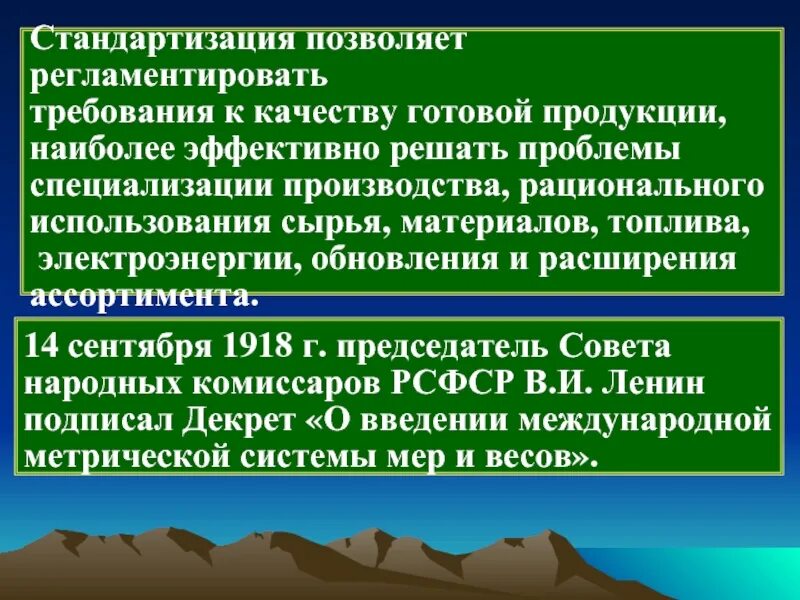 Стандартизация позволяет регламентировать требования к качеству готовой продукции, наиболее эффективно решать проблемы специализации производства, рационального использования сырья, материалов, топлива, электроэнергии, обновления и расширения ассортимента.

14 сентября 1918 г. председатель Совета народных комиссаров РСФСР В.И. Ленин подписал Декрет «О введении международной метрической системы мер и весов».